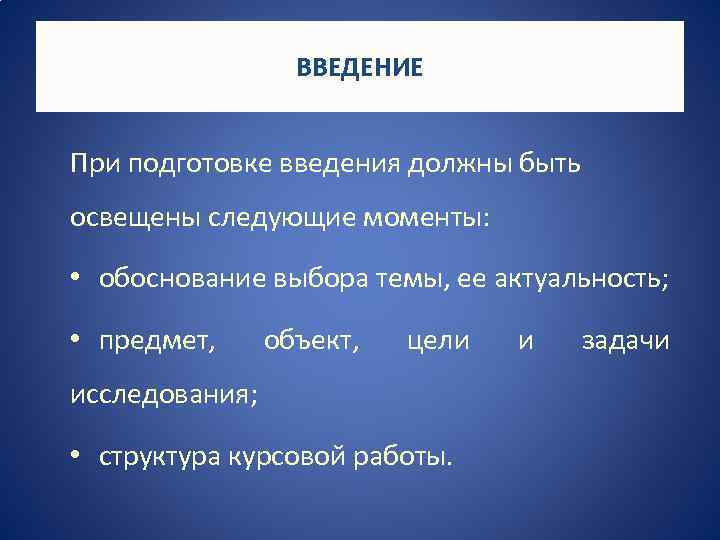 ВВЕДЕНИЕ

При подготовке введения должны быть освещены следующие моменты:

• обоснование выбора темы, ее актуальность;

• предмет, объект, цели и задачи исследования;

• структура курсовой работы.